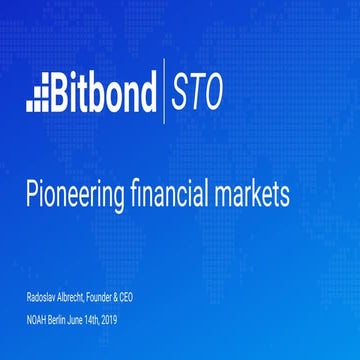 Bitbond | STO

Pioneering financial markets

Radoslav Albrecht, Founder & CEO

NOAH Berlin June 14th, 2019